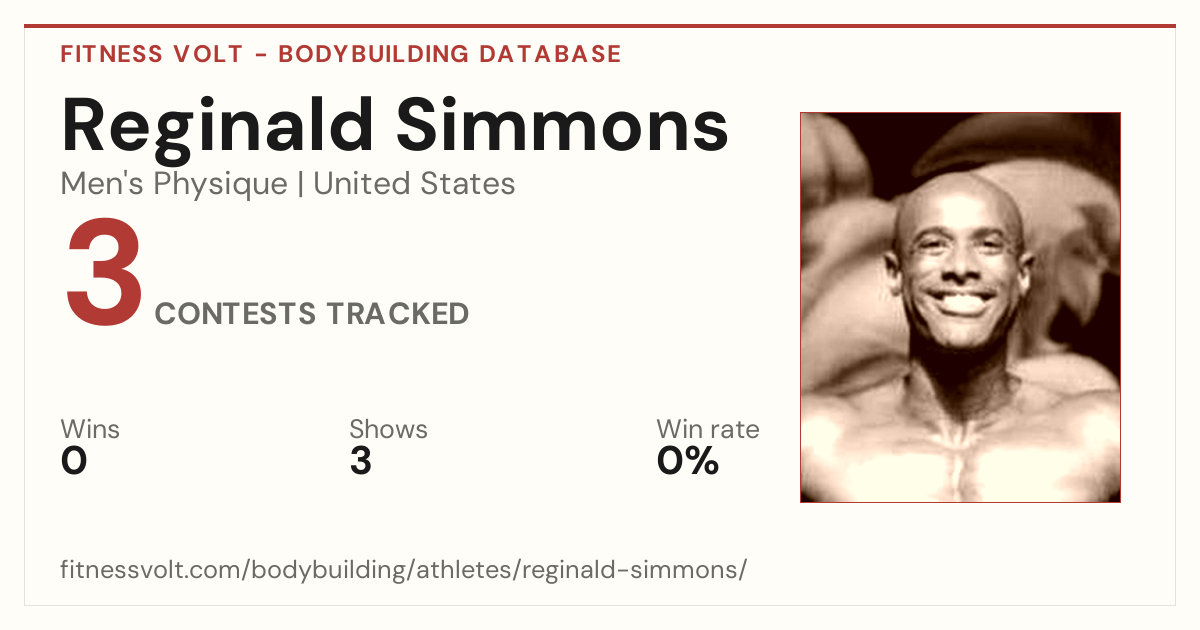 FITNESS VOLT - BODYBUILDING DATABASE

Reginald Simmons

Men's Physique | United States

3

CONTESTS TRACKED

Wins
0

Shows
3

Win rate
0%

fitnessvolt.com/bodybuilding/athletes/reginald-simmons/